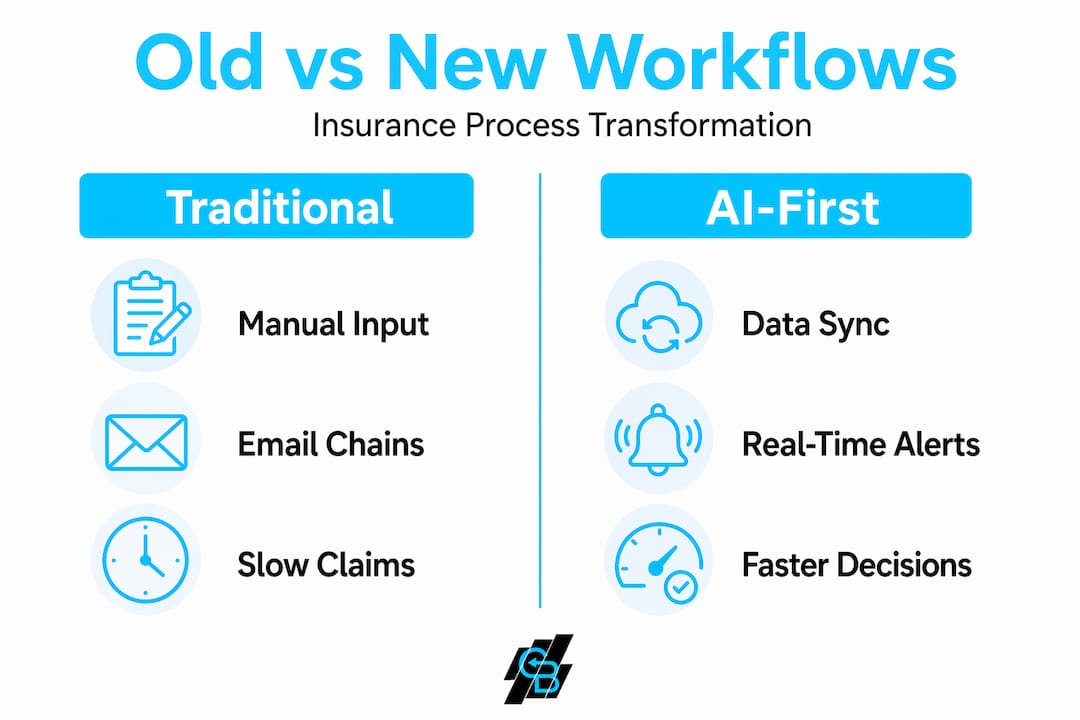 Old vs New Workflows

Insurance Process Transformation

Traditional

Manual Input

Email Chains

Slow Claims

AI-First

Data Sync

Real-Time Alerts

Faster Decisions

CB